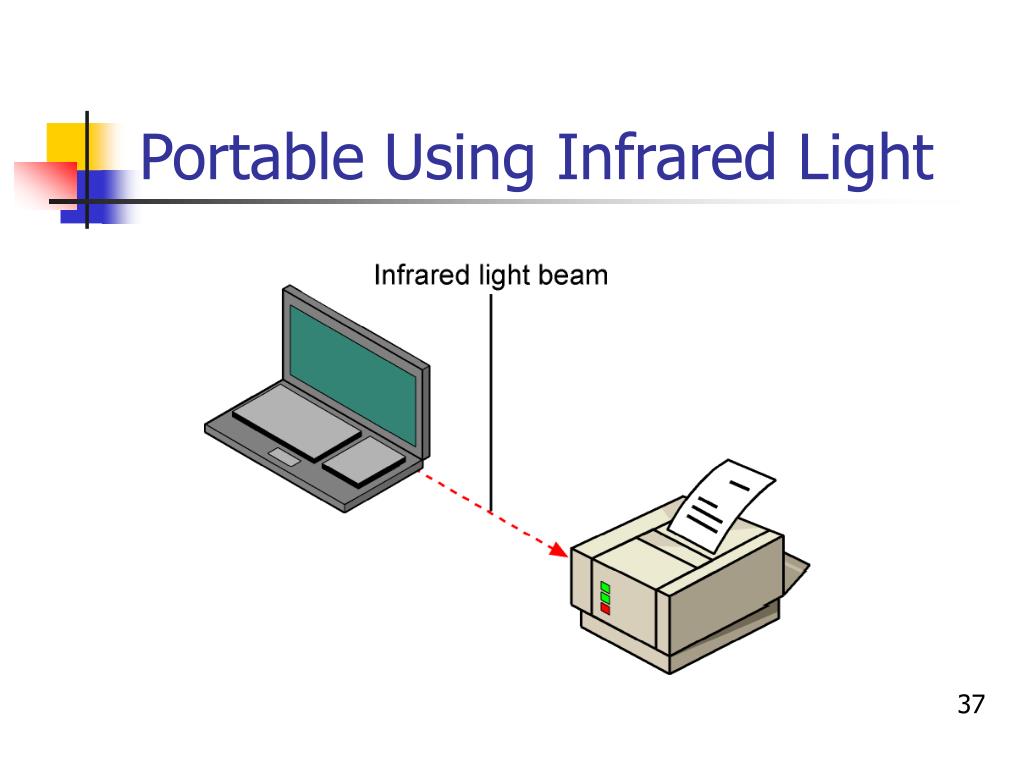 Portable Using Infrared Light

Infrared light beam

37